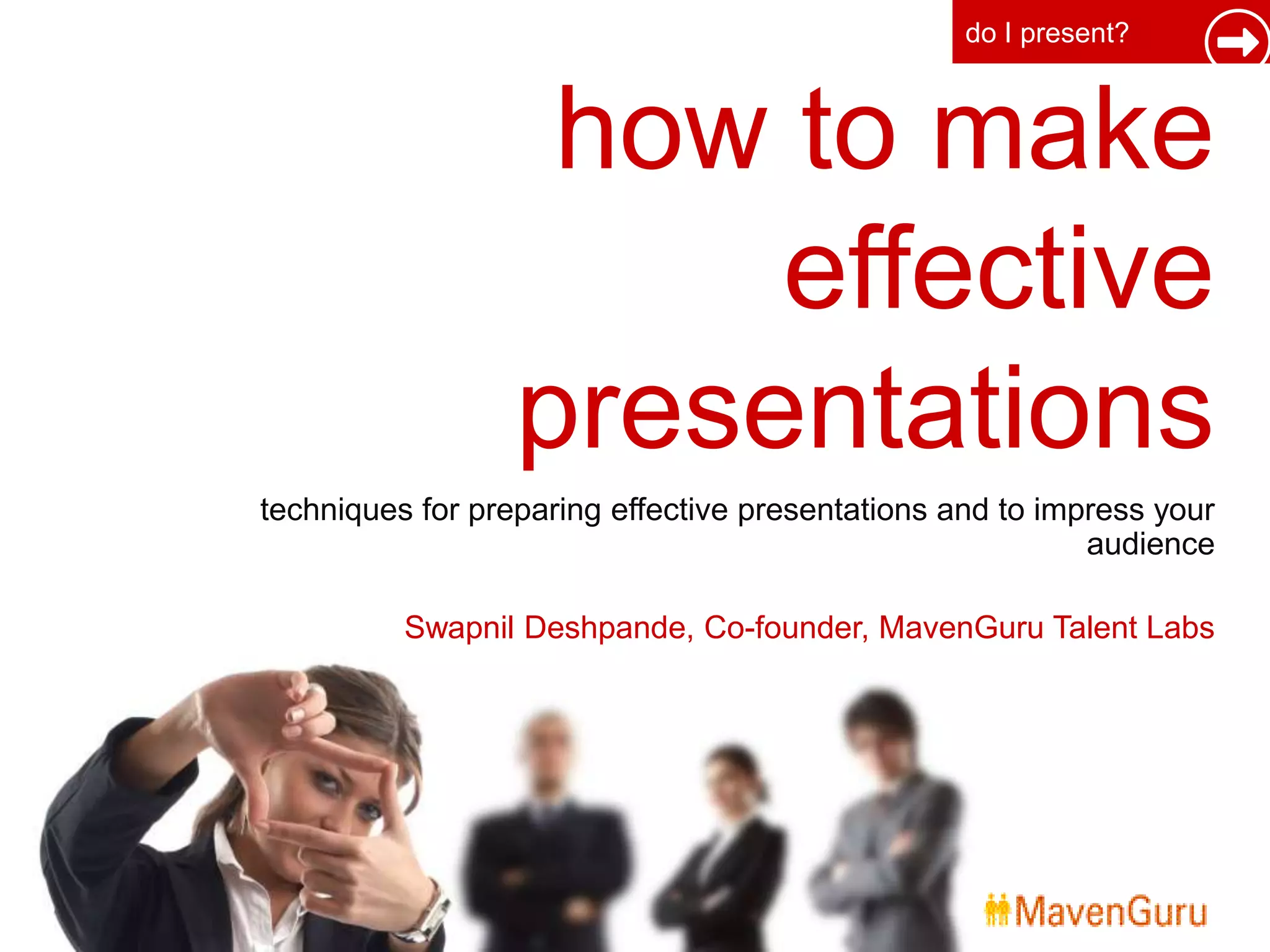 do I present?

how to make effective presentations

techniques for preparing effective presentations and to impress your audience

Swapnil Deshpande, Co-founder, MavenGuru Talent Labs

MavenGuru